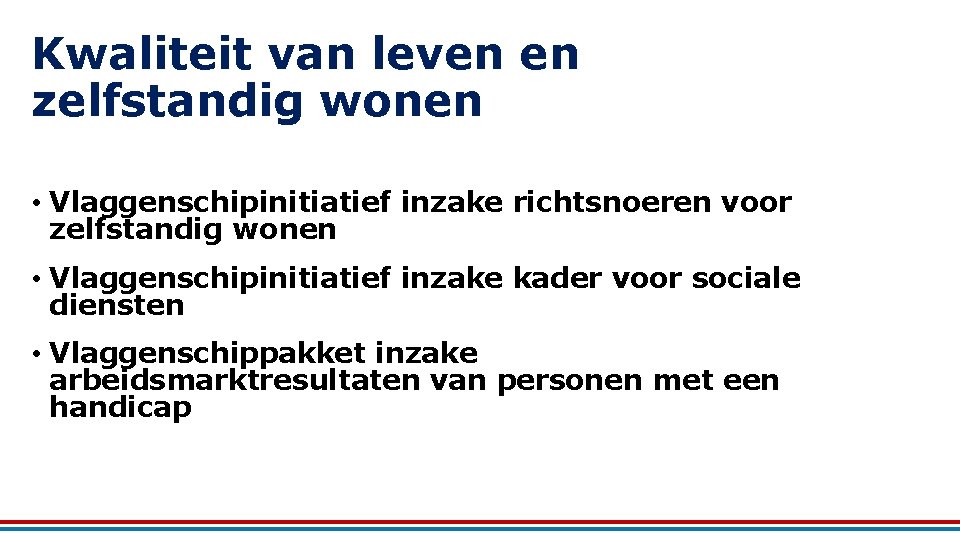 Kwaliteit van leven en zelfstandig wonen

• Vlaggenschipinitiatief inzake richtsnoeren voor zelfstandig wonen

• Vlaggenschipinitiatief inzake kader voor sociale diensten

• Vlaggenschippakket inzake arbeidsmarktresultaten van personen met een handicap